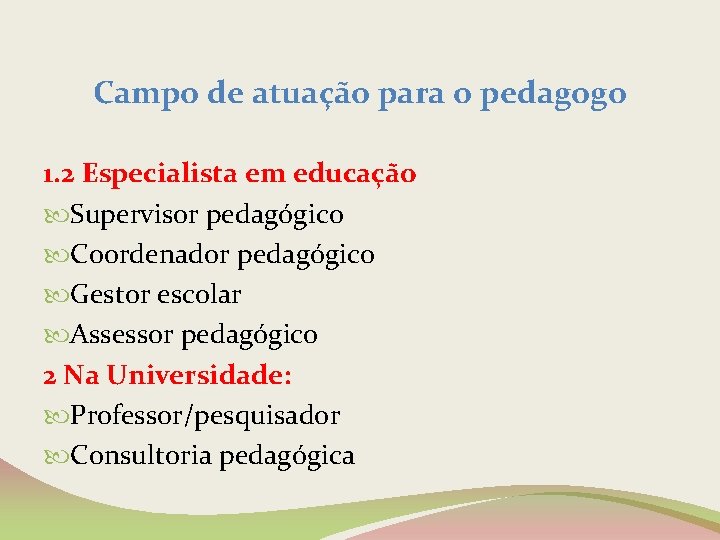 Campo de atuação para o pedagogo

1.2 Especialista em educação
Supervisor pedagógico
Coordenador pedagógico
Gestor escolar
Assessor pedagógico
2 Na Universidade:
Professor/pesquisador
Consultoria pedagógica